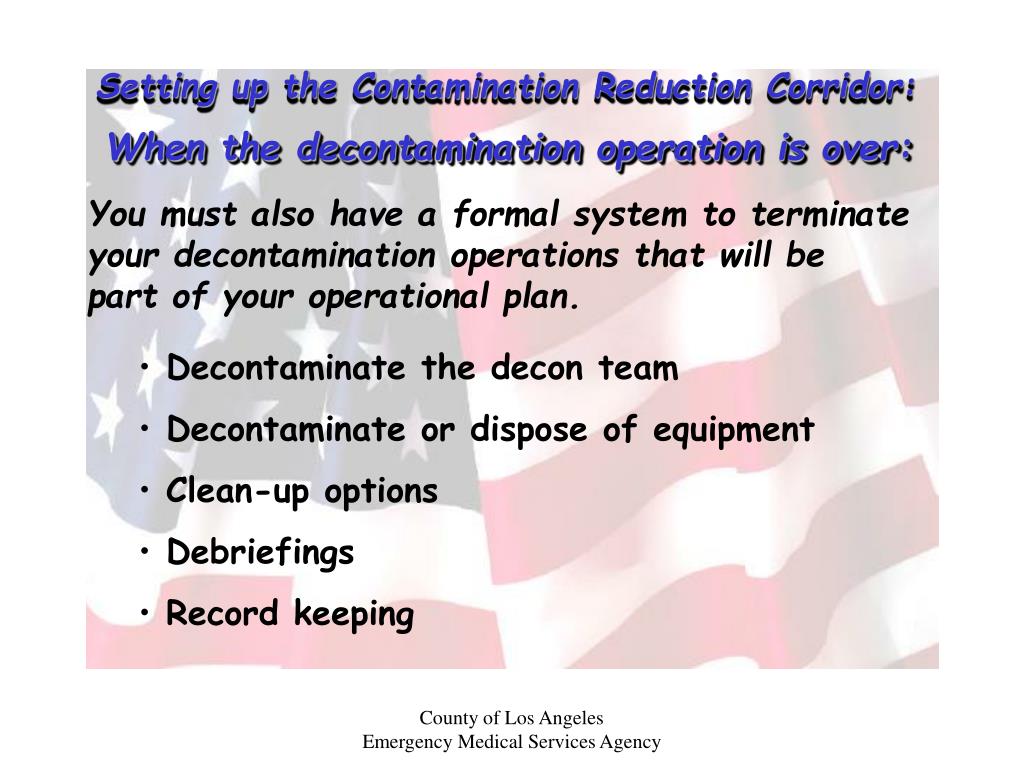 Setting up the Contamination Reduction Corridor:
When the decontamination operation is over:

You must also have a formal system to terminate your decontamination operations that will be part of your operational plan.

• Decontaminate the decon team
• Decontaminate or dispose of equipment
• Clean-up options
• Debriefings
• Record keeping

County of Los Angeles
Emergency Medical Services Agency